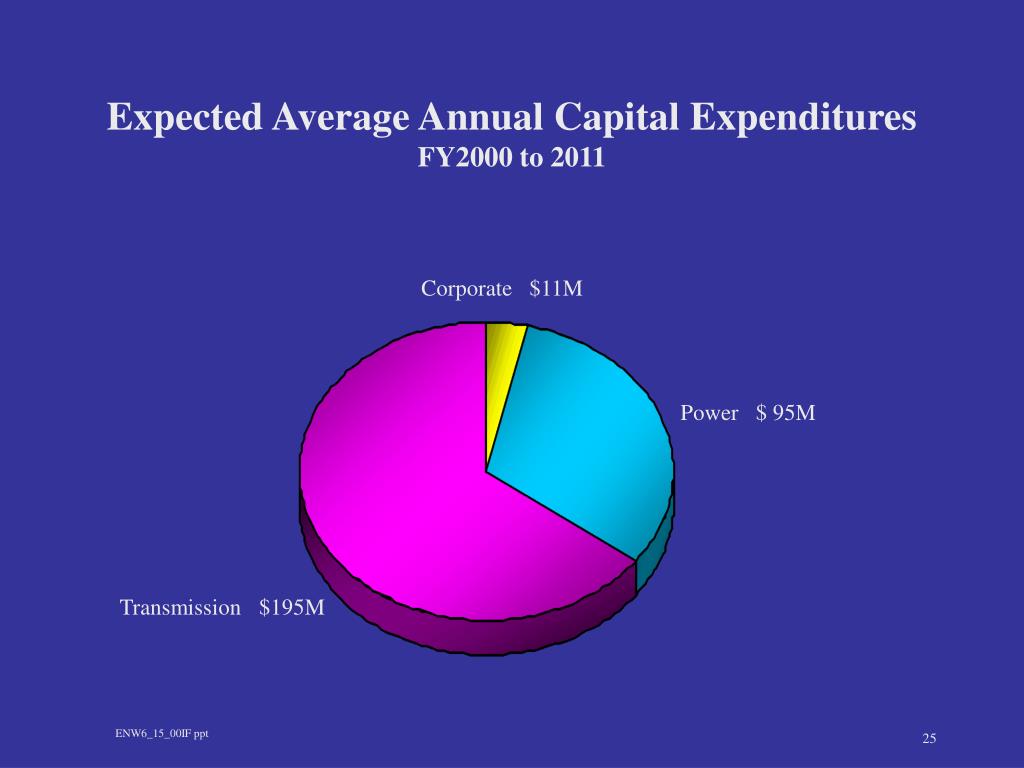 Expected Average Annual Capital Expenditures
FY2000 to 2011

Corporate $11M

Power $ 95M

Transmission $195M

ENW6_15_00IF ppt

25